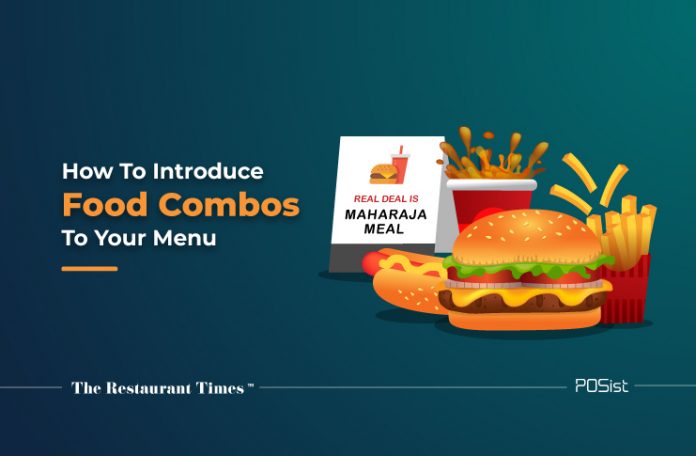 How To Introduce
Food Combos
To Your Menu

REAL DEAL IS
MAHARAJA
MEAL

The Restaurant Times ™

POSist